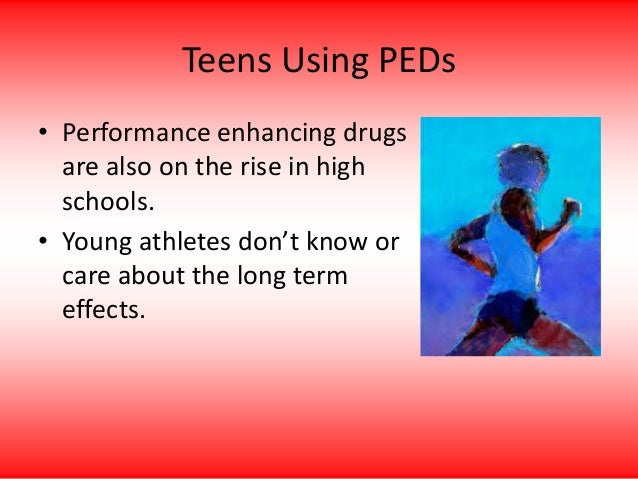 Teens Using PEDs

• Performance enhancing drugs are also on the rise in high schools.
• Young athletes don't know or care about the long term effects.